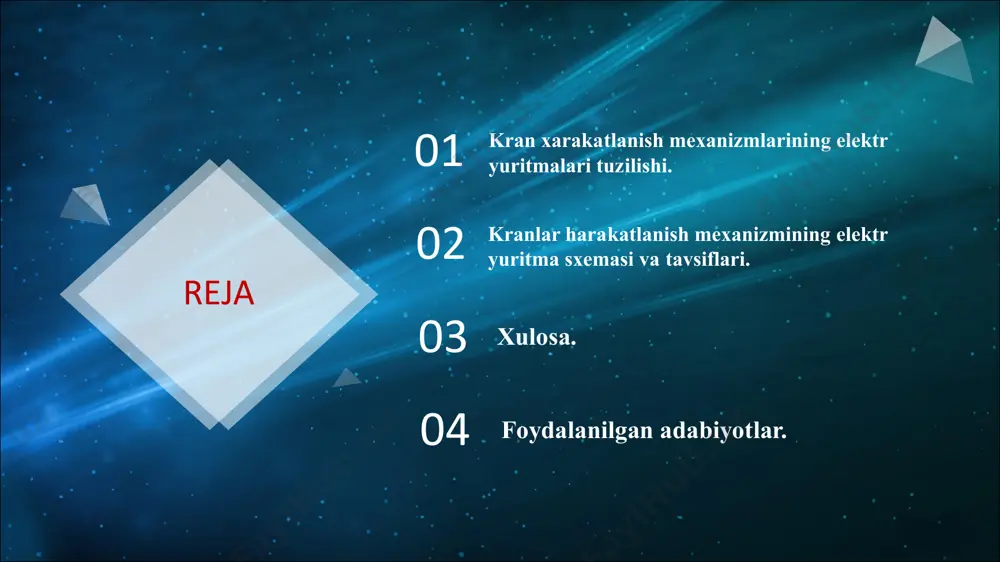 REJA

01 Kran xarakatlanish mexanizmlarining elektr yuritmalari tuzilishi.

02 Kranlar harakatlanish mexanizmining elektr yuritma sxemasi va tavsiflari.

03 Xulosa.

04 Foydalanilgan adabiyotlar.